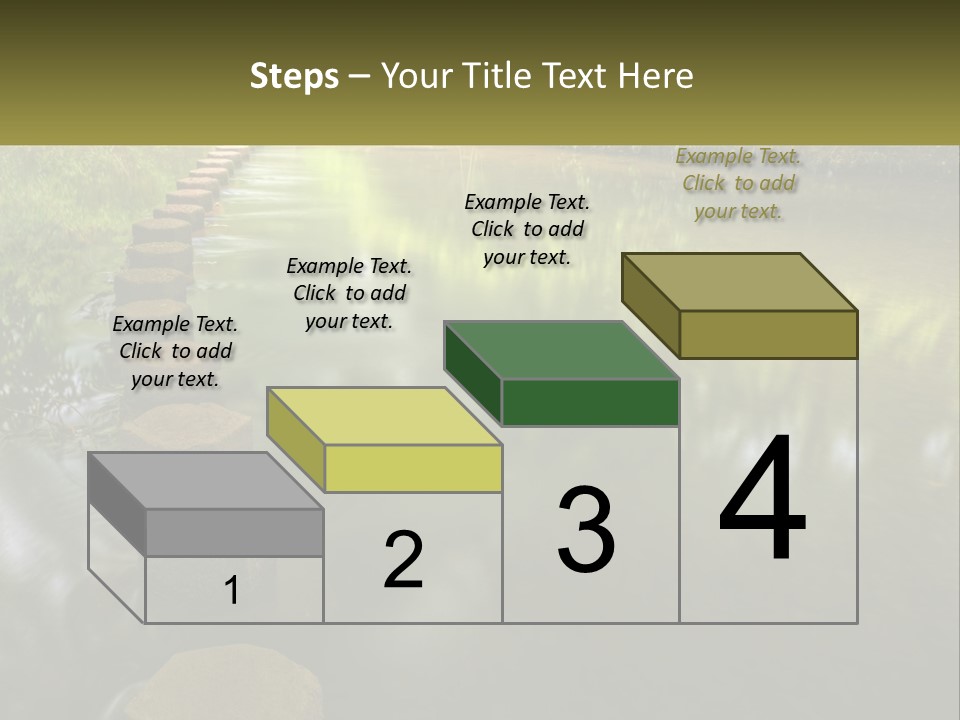 Steps – Your Title Text Here

Example Text. Click to add your text.

Example Text. Click to add your text.

Example Text. Click to add your text.

Example Text. Click to add your text.

1

2

3

4